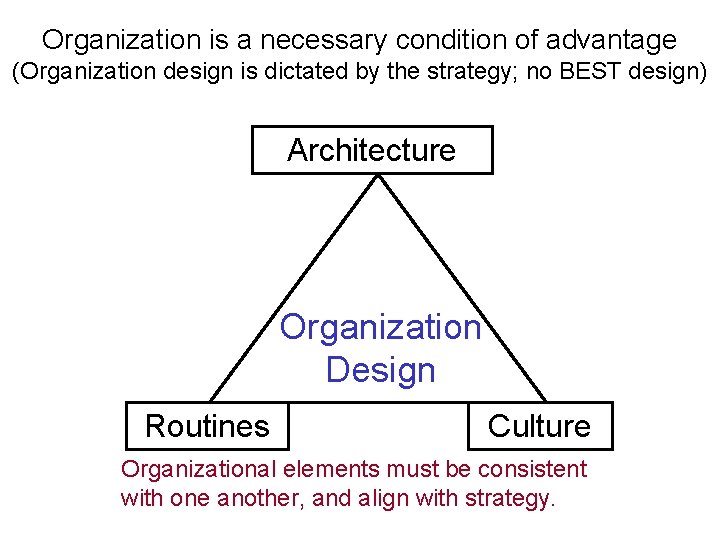 Organization is a necessary condition of advantage
(Organization design is dictated by the strategy; no BEST design)

Architecture

Organization Design

Routines

Culture

Organizational elements must be consistent with one another, and align with strategy.